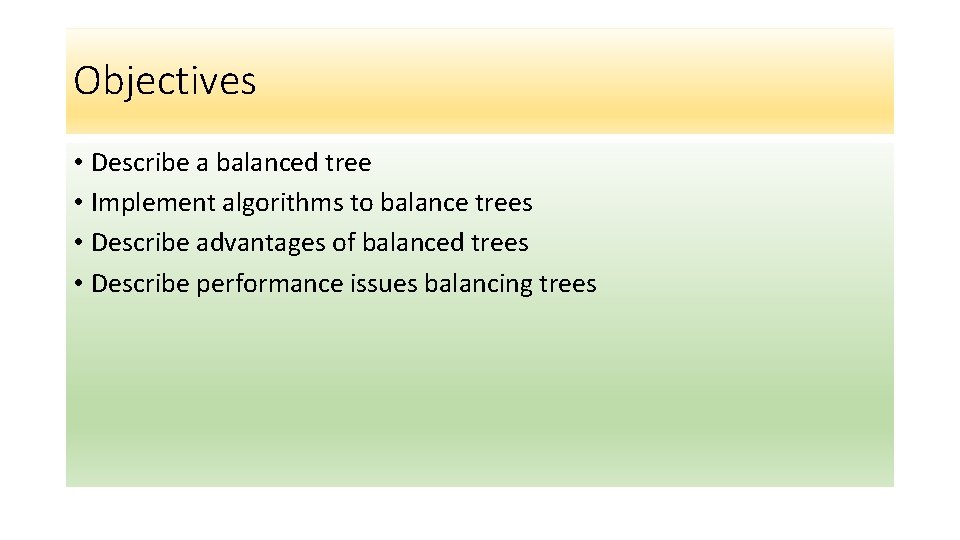 Objectives

• Describe a balanced tree
• Implement algorithms to balance trees
• Describe advantages of balanced trees
• Describe performance issues balancing trees